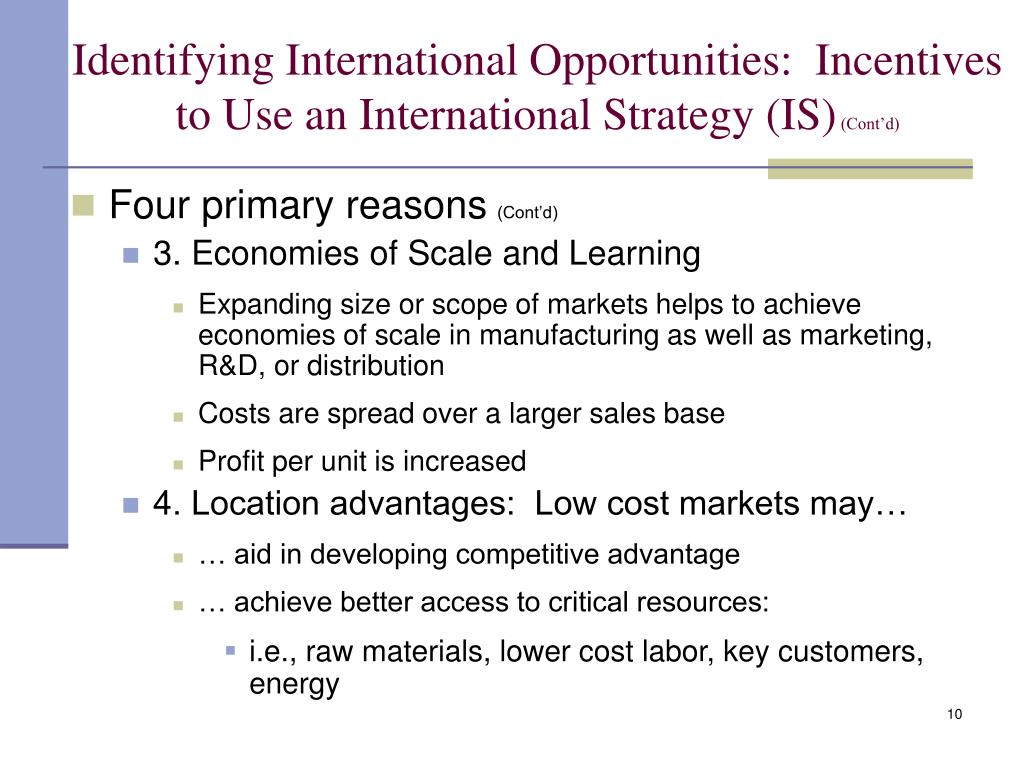 Identifying International Opportunities: Incentives to Use an International Strategy (IS) (Cont'd)

Four primary reasons (Cont'd)

3. Economies of Scale and Learning

Expanding size or scope of markets helps to achieve economies of scale in manufacturing as well as marketing, R&D, or distribution

Costs are spread over a larger sales base

Profit per unit is increased

4. Location advantages: Low cost markets may…

… aid in developing competitive advantage

… achieve better access to critical resources:

i.e., raw materials, lower cost labor, key customers, energy

10